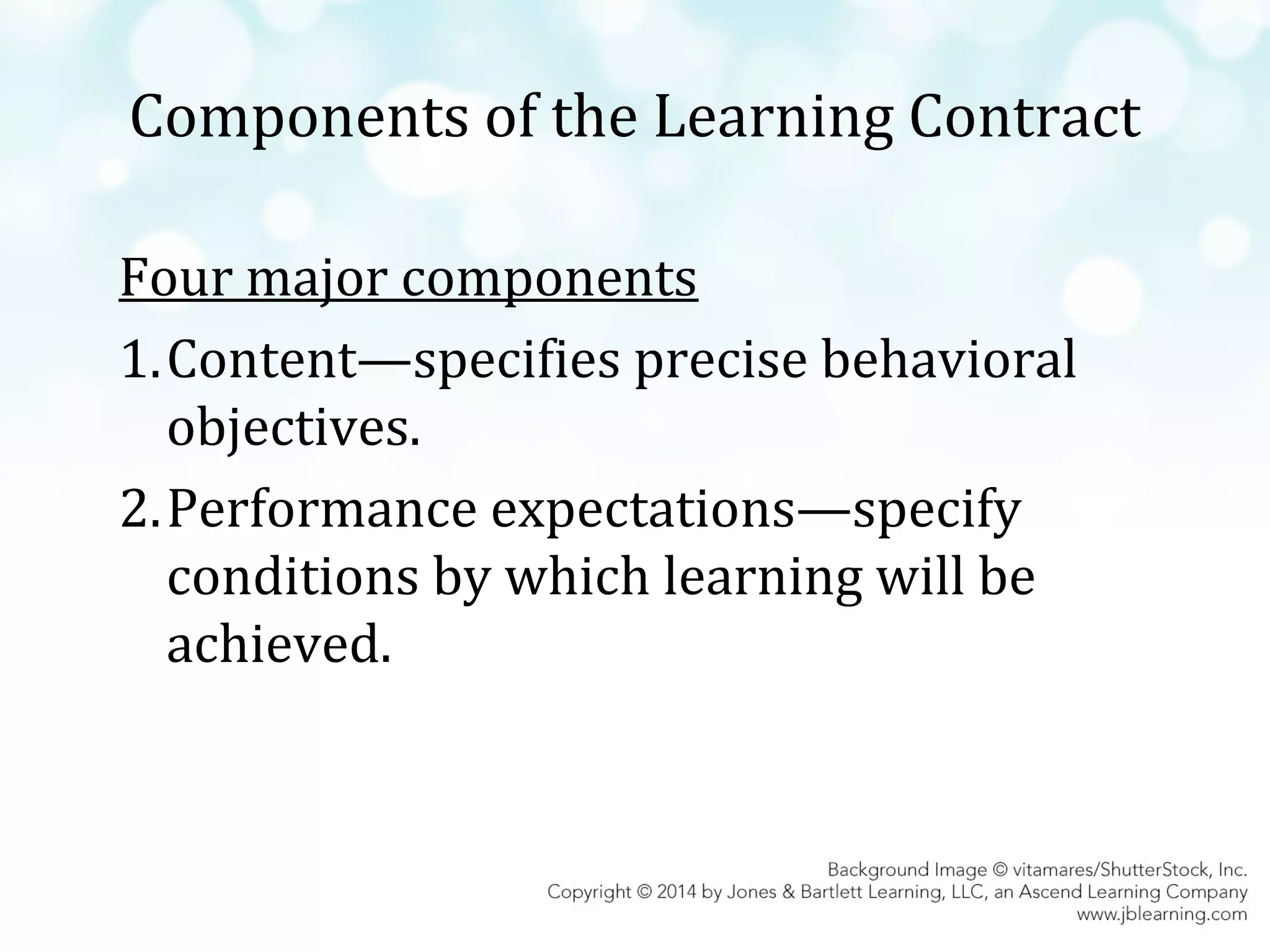 Components of the Learning Contract

Four major components

1. Content—specifies precise behavioral objectives.

2. Performance expectations—specify conditions by which learning will be achieved.

Background Image © vitamares/ShutterStock, Inc.
Copyright © 2014 by Jones & Bartlett Learning, LLC, an Ascend Learning Company
www.jblearning.com